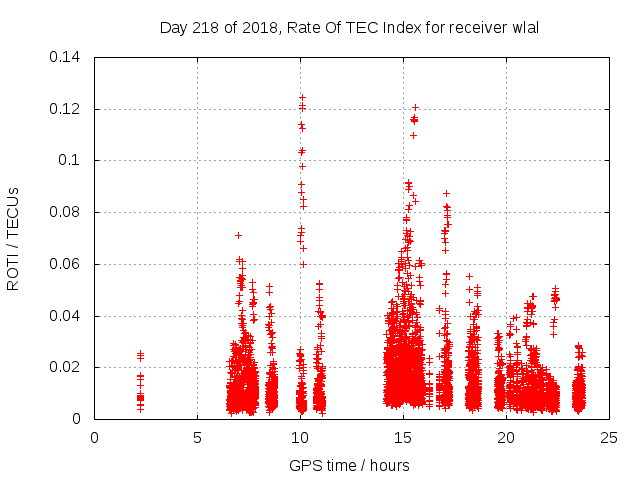 Day 218 of 2018, Rate Of TEC Index for receiver wlal

ROTI / TECUs

0.14
0.12
0.1
0.08
0.06
0.04
0.02
0

0
5
10
15
20
25

GPS time / hours